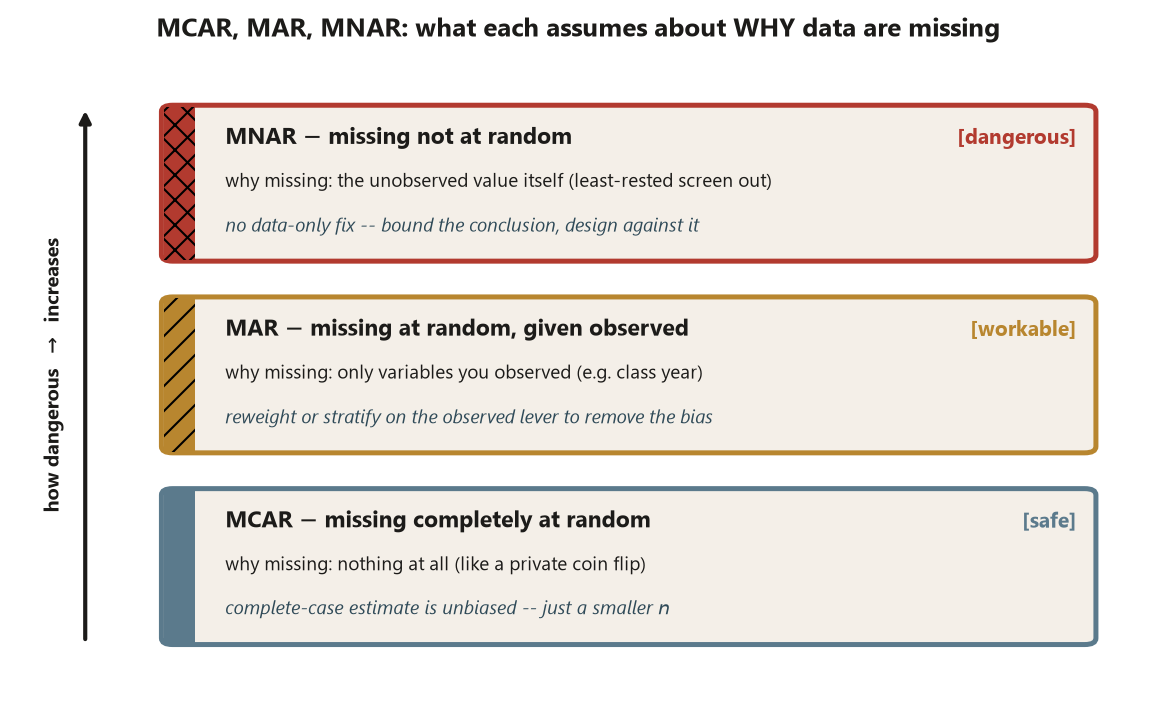 MCAR, MAR, MNAR: what each assumes about WHY data are missing

how dangerous → increases

MNAR — missing not at random [dangerous]

why missing: the unobserved value itself (least-rested screen out)

no data-only fix -- bound the conclusion, design against it

MAR — missing at random, given observed [workable]

why missing: only variables you observed (e.g. class year)

reweight or stratify on the observed lever to remove the bias

MCAR — missing completely at random [safe]

why missing: nothing at all (like a private coin flip)

complete-case estimate is unbiased -- just a smaller $n$